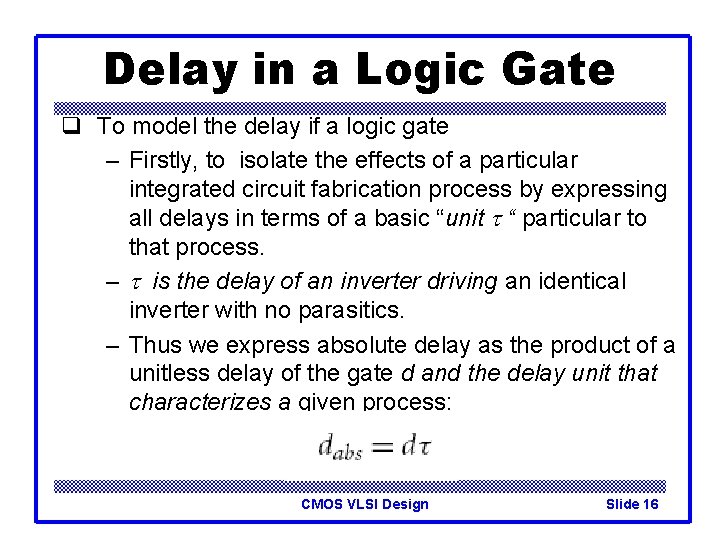 Delay in a Logic Gate

❑ To model the delay if a logic gate

– Firstly, to isolate the effects of a particular integrated circuit fabrication process by expressing all delays in terms of a basic “unit $\tau$ “ particular to that process.

– $\tau$ is the delay of an inverter driving an identical inverter with no parasitics.

– Thus we express absolute delay as the product of a unitless delay of the gate d and the delay unit that characterizes a given process:

$d_{abs} = d\tau$

CMOS VLSI Design

Slide 16